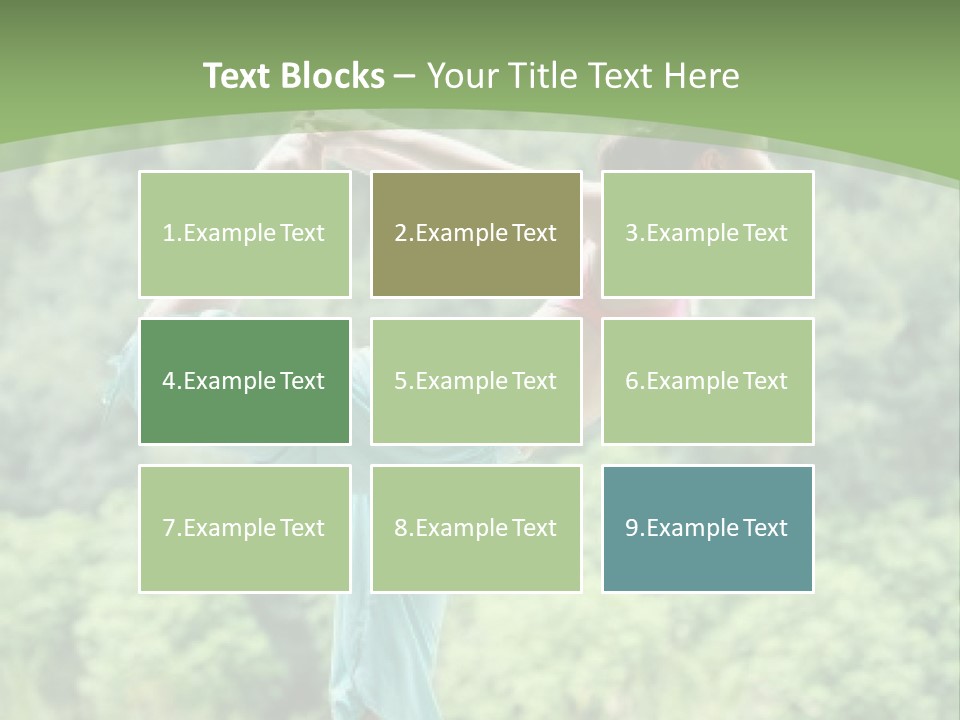 Text Blocks – Your Title Text Here

1.Example Text

2.Example Text

3.Example Text

4.Example Text

5.Example Text

6.Example Text

7.Example Text

8.Example Text

9.Example Text